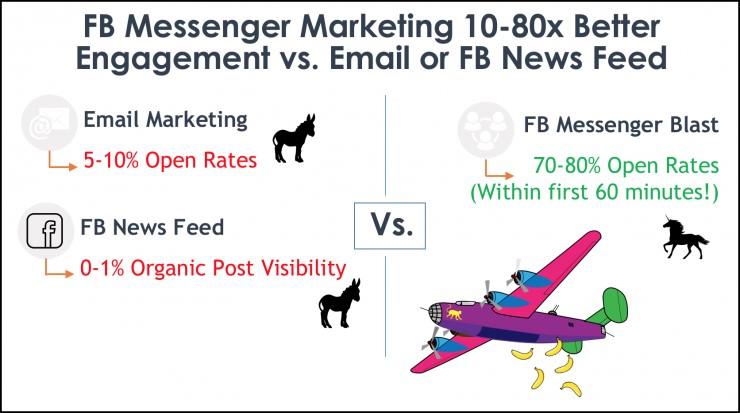 FB Messenger Marketing 10-80x Better Engagement vs. Email or FB News Feed

Email Marketing

5-10% Open Rates

FB News Feed

0-1% Organic Post Visibility

Vs.

FB Messenger Blast

70-80% Open Rates (Within first 60 minutes!)